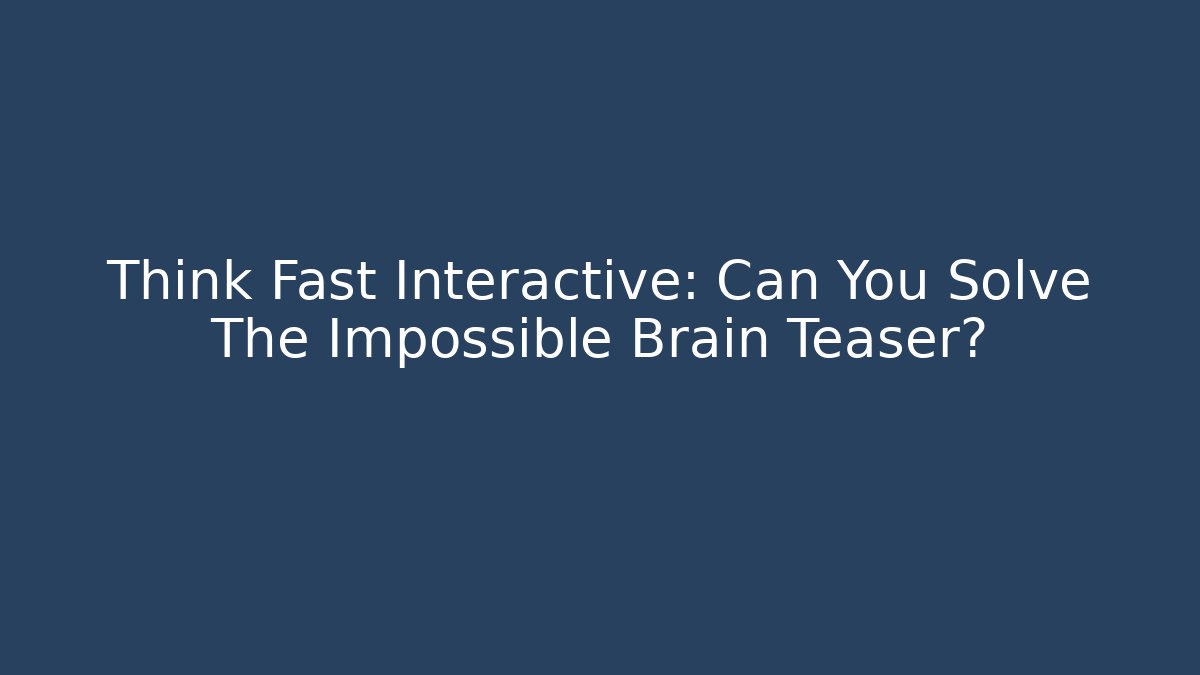 Think Fast Interactive: Can You Solve The Impossible Brain Teaser?